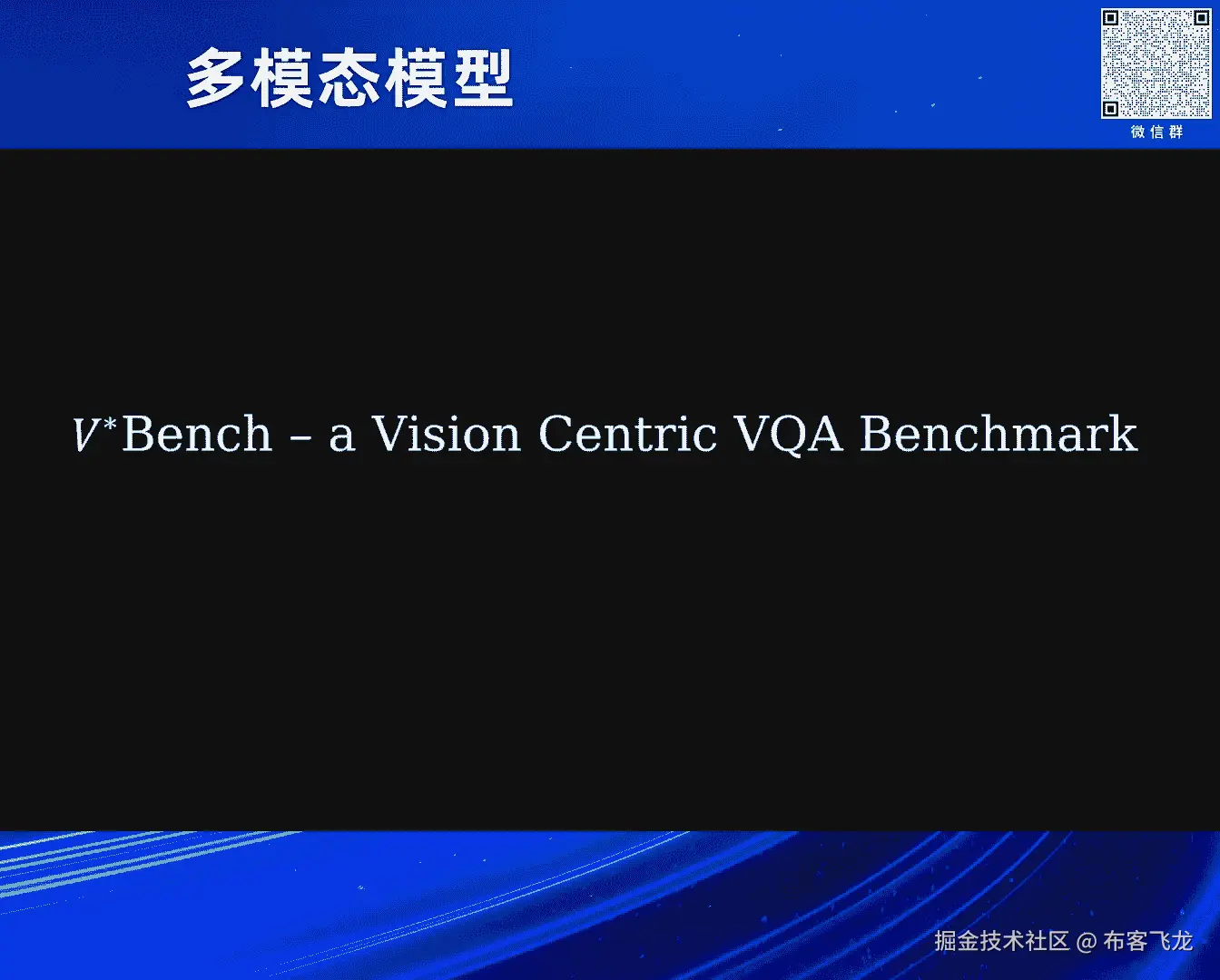 多模态模型

微信群

$V^*$Bench – a Vision Centric VQA Benchmark

掘金技术社区 @ 布客飞龙